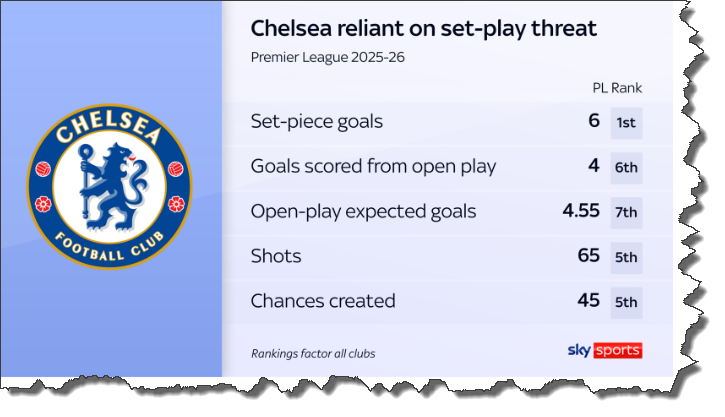 CHELSEA
FOOTBALL CLUB

Chelsea reliant on set-play threat
Premier League 2025-26

| | | PL Rank |
|---|---|---|
| Set-piece goals | 6 | 1st |
| Goals scored from open play | 4 | 6th |
| Open-play expected goals | 4.55 | 7th |
| Shots | 65 | 5th |
| Chances created | 45 | 5th |

Rankings factor all clubs

sky sports